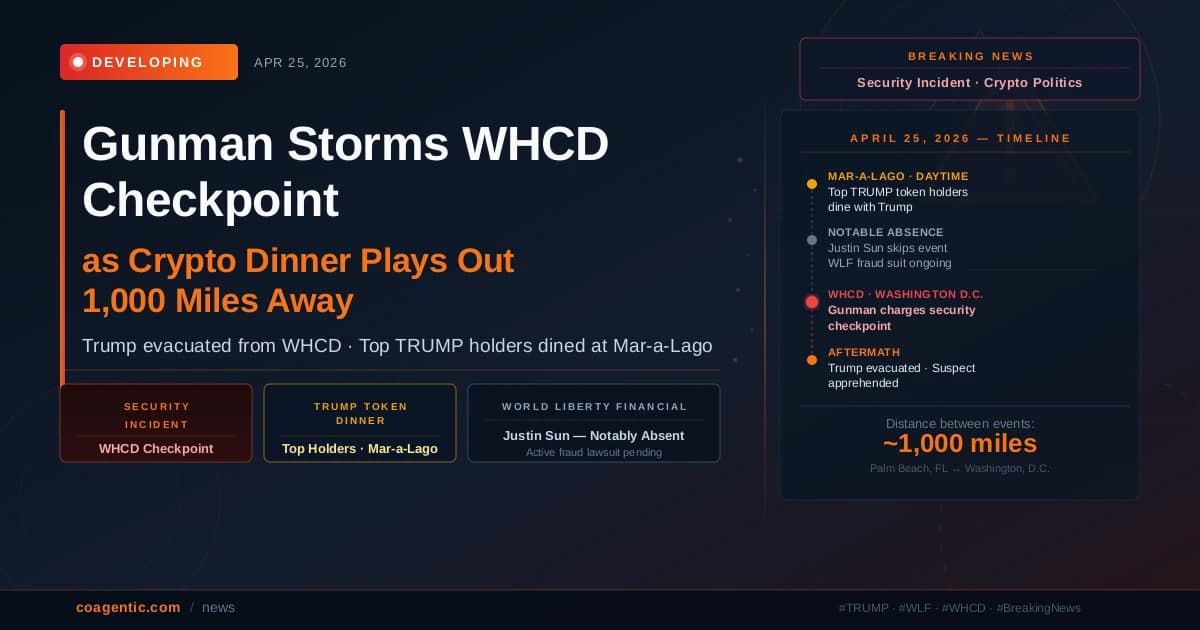 DEVELOPING APR 25, 2026

Gunman Storms WHCD Checkpoint

as Crypto Dinner Plays Out 1,000 Miles Away

Trump evacuated from WHCD · Top TRUMP holders dined at Mar-a-Lago

SECURITY INCIDENT
WHCD Checkpoint

TRUMP TOKEN DINNER
Top Holders · Mar-a-Lago

WORLD LIBERTY FINANCIAL
Justin Sun — Notably Absent
Active fraud lawsuit pending

BREAKING NEWS
Security Incident · Crypto Politics

APRIL 25, 2026 — TIMELINE

MAR-A-LAGO · DAYTIME
Top TRUMP token holders dine with Trump

NOTABLE ABSENCE
Justin Sun skips event
WLF fraud suit ongoing

WHCD · WASHINGTON D.C.
Gunman charges security checkpoint

AFTERMATH
Trump evacuated · Suspect apprehended

Distance between events:
~1,000 miles
Palm Beach, FL ↔ Washington, D.C.

coagentic.com / news

#TRUMP · #WLF · #WHCD · #BreakingNews